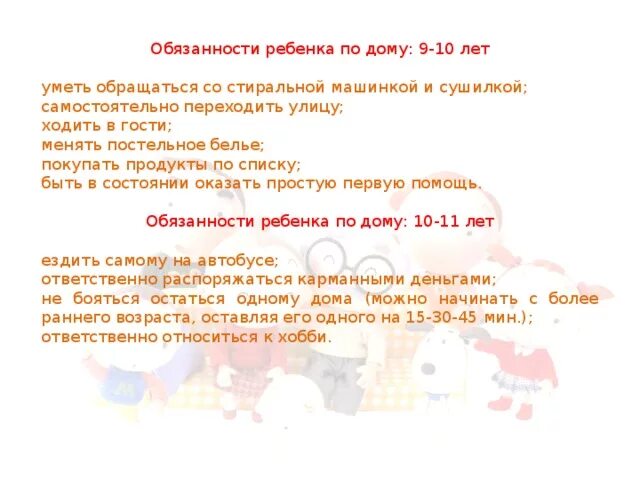 Обязанности ребенка по дому: 9-10 лет

уметь обращаться со стиральной машинкой и сушилкой;
самостоятельно переходить улицу;
ходить в гости;
менять постельное белье;
покупать продукты по списку;
быть в состоянии оказать простую первую помощь.

Обязанности ребенка по дому: 10-11 лет

ездить самому на автобусе;
ответственно распоряжаться карманными деньгами;
не бояться остаться одному дома (можно начинать с более раннего возраста, оставляя его одного на 15-30-45 мин.);
ответственно относиться к хобби.